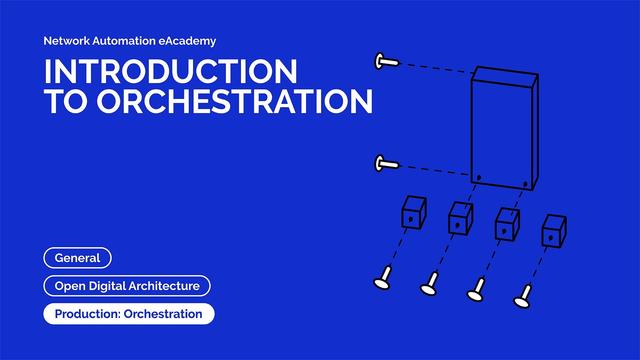 Network Automation eAcademy

INTRODUCTION TO ORCHESTRATION

General

Open Digital Architecture

Production: Orchestration